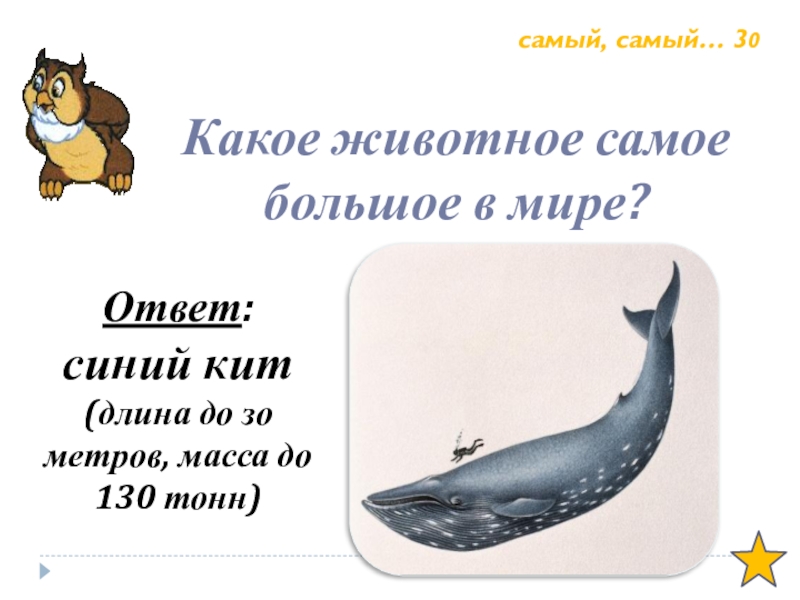 самый, самый… 30

Какое животное самое большое в мире?

Ответ:
синий кит
(длина до 30 метров, масса до 130 тонн)